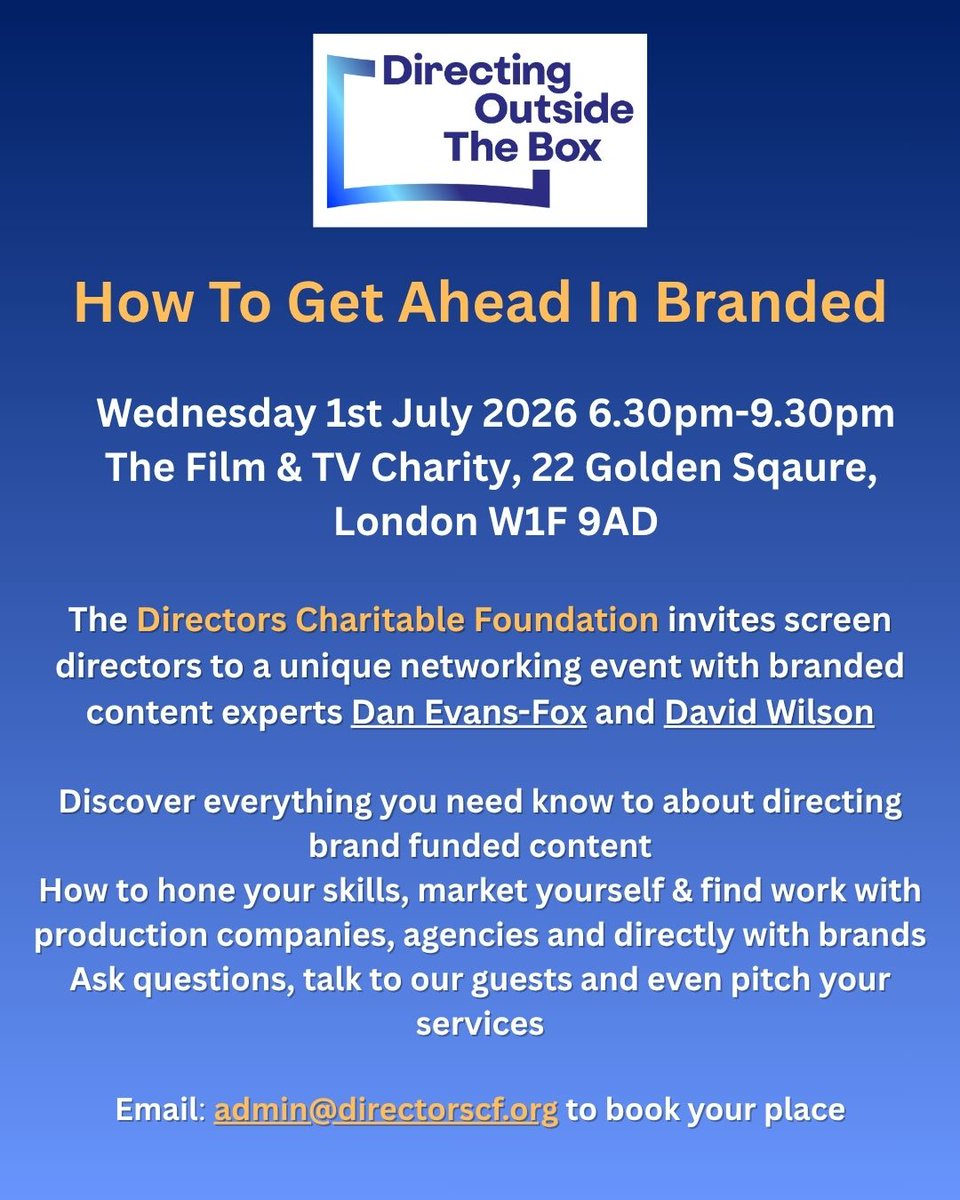 Directing Outside The Box

How To Get Ahead In Branded

Wednesday 1st July 2026 6.30pm-9.30pm
The Film & TV Charity, 22 Golden Sqaure, London W1F 9AD

The Directors Charitable Foundation invites screen directors to a unique networking event with branded content experts Dan Evans-Fox and David Wilson

Discover everything you need know to about directing brand funded content
How to hone your skills, market yourself & find work with production companies, agencies and directly with brands
Ask questions, talk to our guests and even pitch your services

Email: admin@directorscf.org to book your place